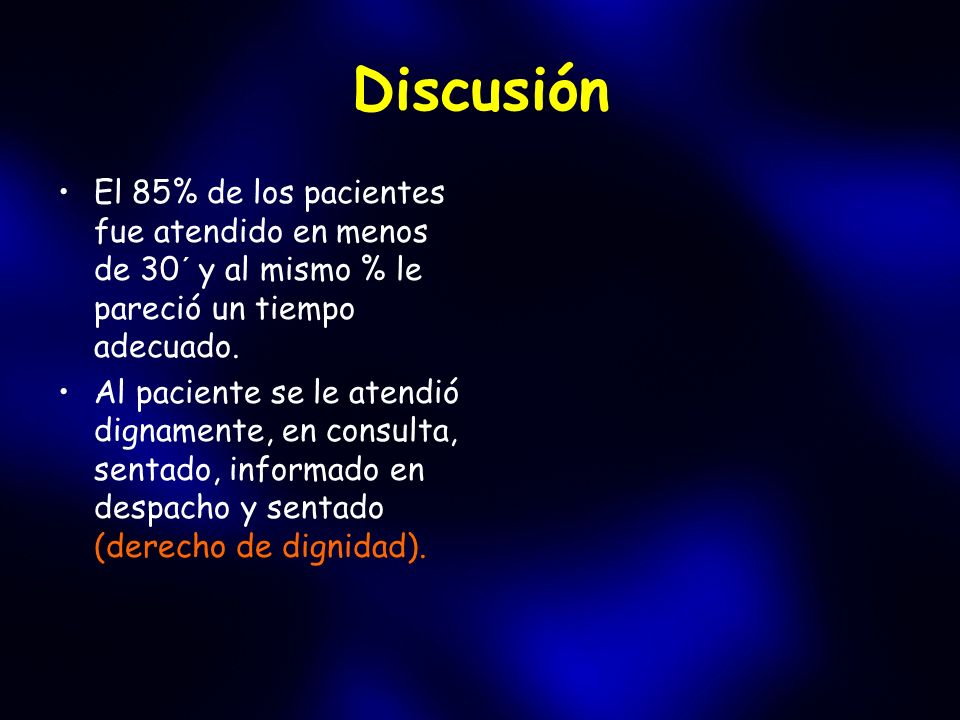 Discusión

• El 85% de los pacientes fue atendido en menos de 30´ y al mismo % le pareció un tiempo adecuado.
• Al paciente se le atendió dignamente, en consulta, sentado, informado en despacho y sentado (derecho de dignidad).